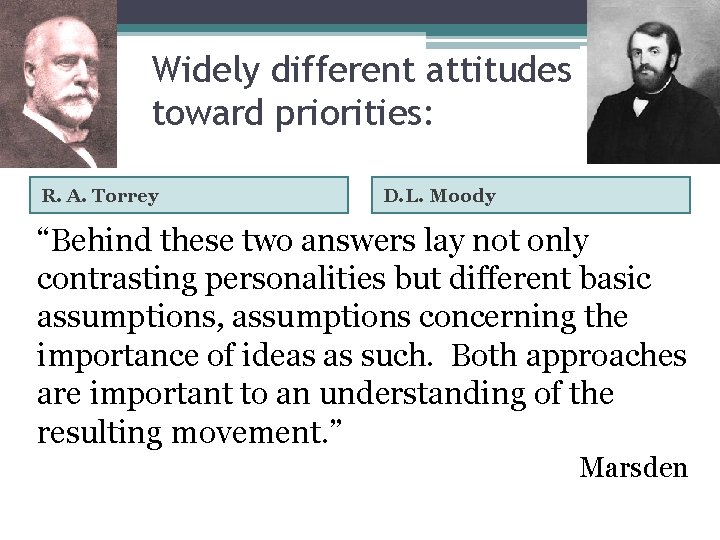 Widely different attitudes toward priorities:

R. A. Torrey

D.L. Moody

“Behind these two answers lay not only contrasting personalities but different basic assumptions, assumptions concerning the importance of ideas as such.  Both approaches are important to an understanding of the resulting movement.”

Marsden